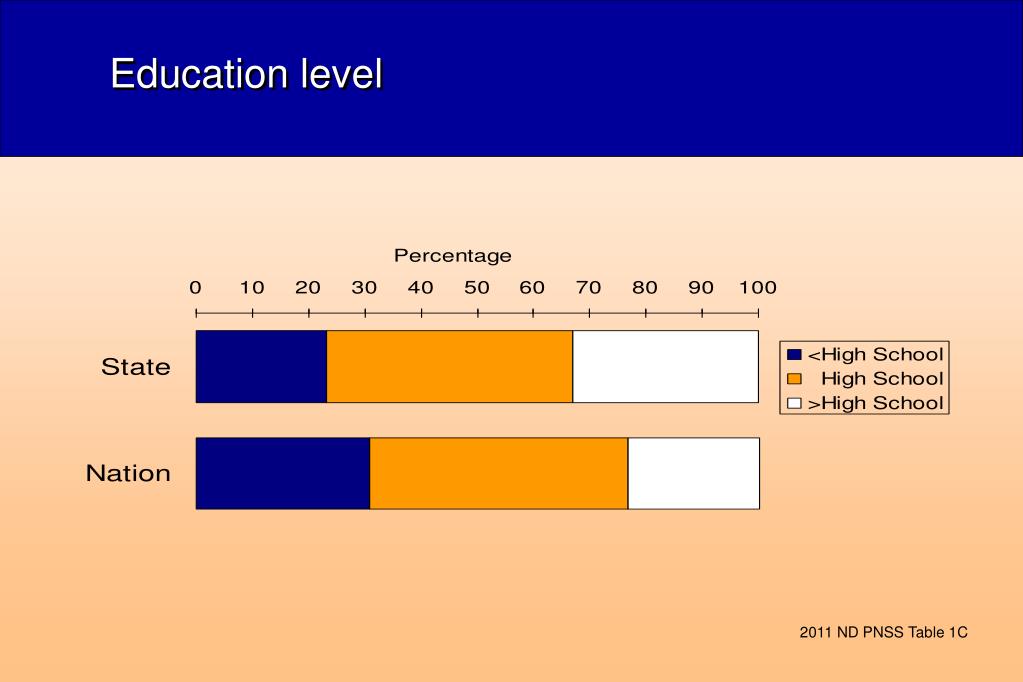 Education level

Percentage

0 10 20 30 40 50 60 70 80 90 100

State

Nation

<High School
High School
>High School

2011 ND PNSS Table 1C